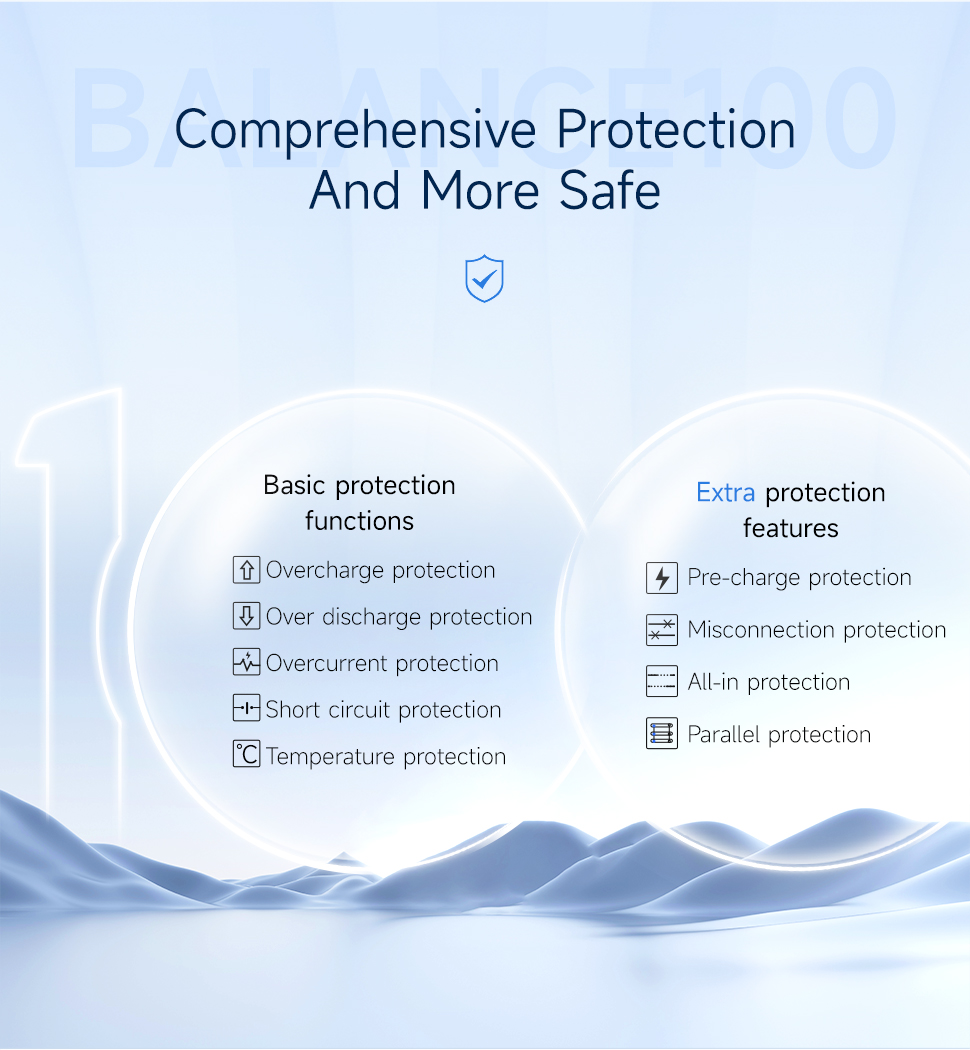 BALANCE100

Comprehensive Protection And More Safe

Basic protection functions

Overcharge protection

Over discharge protection

Overcurrent protection

Short circuit protection

℃ Temperature protection

Extra protection features

Pre-charge protection

Misconnection protection

All-in protection

Parallel protection